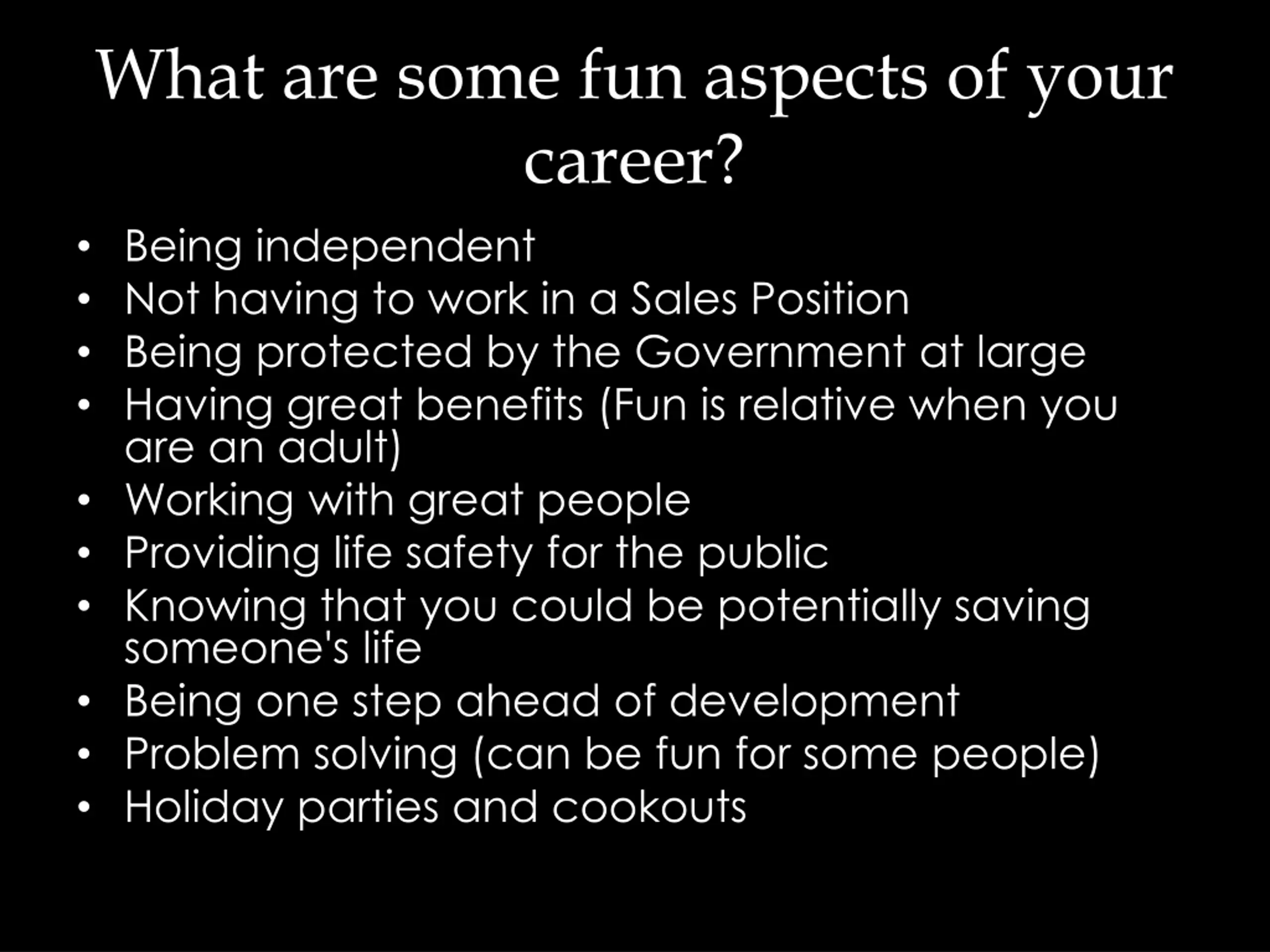 What are some fun aspects of your career?

• Being independent
• Not having to work in a Sales Position
• Being protected by the Government at large
• Having great benefits (Fun is relative when you are an adult)
• Working with great people
• Providing life safety for the public
• Knowing that you could be potentially saving someone's life
• Being one step ahead of development
• Problem solving (can be fun for some people)
• Holiday parties and cookouts